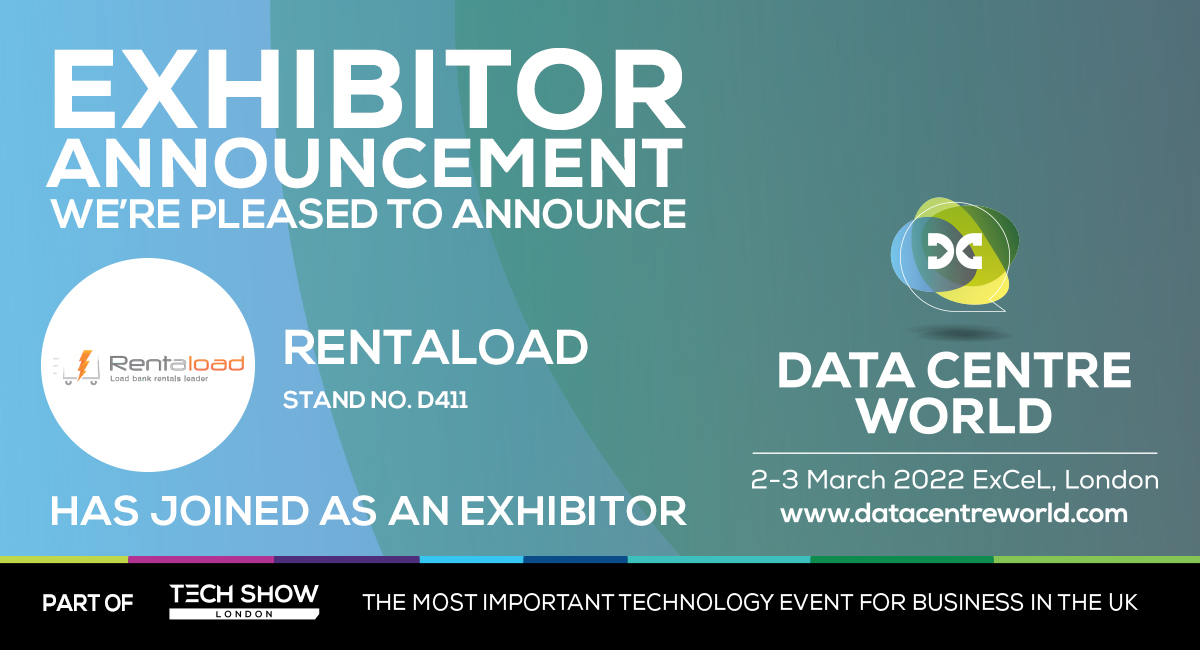 EXHIBITOR ANNOUNCEMENT
WE'RE PLEASED TO ANNOUNCE

Rentaload
Load bank rentals leader

RENTALOAD
STAND NO. D411

HAS JOINED AS AN EXHIBITOR

DC

DATA CENTRE WORLD

2-3 March 2022 ExCeL, London
www.datacentreworld.com

PART OF TECH SHOW LONDON THE MOST IMPORTANT TECHNOLOGY EVENT FOR BUSINESS IN THE UK